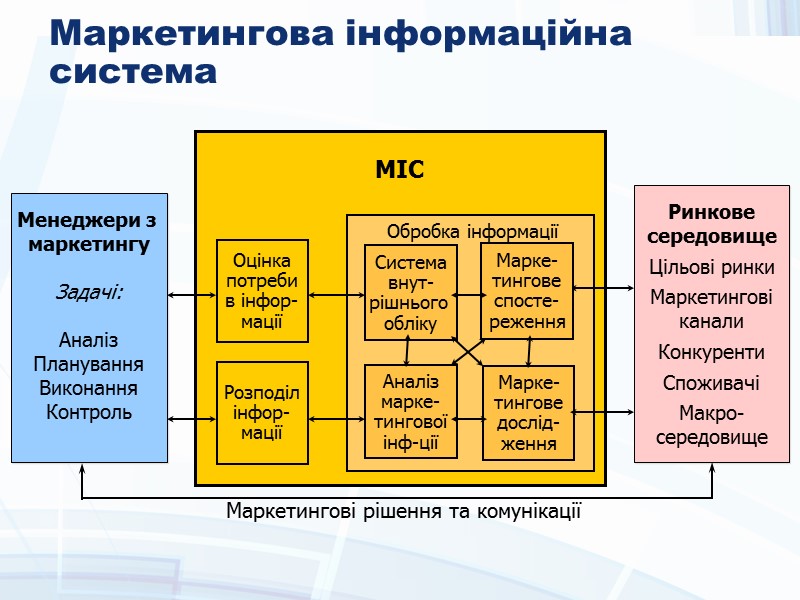 Маркетингова інформаційна система

Менеджери з маркетингу

Задачі:

Аналіз
Планування
Виконання
Контроль

МІС

Оцінка потреби в інформації

Розподіл інформації

Обробка інформації

Система внутрішнього обліку

Маркетингове спостереження

Аналіз маркетингової інф-ції

Маркетингове дослідження

Ринкове середовище

Цільові ринки
Маркетингові канали
Конкуренти
Споживачі
Макросередовище

Маркетингові рішення та комунікації